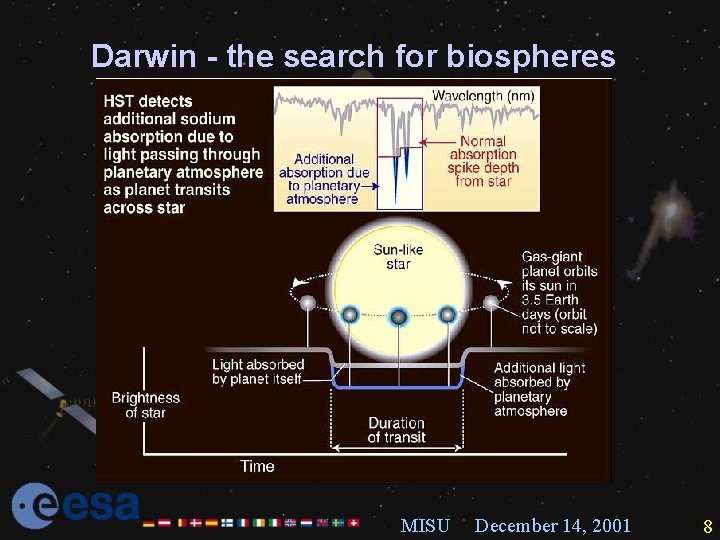 Darwin - the search for biospheres

HST detects additional sodium absorption due to light passing through planetary atmosphere as planet transits across star

Wavelength (nm)

Additional absorption due to planetary atmosphere

Normal absorption spike depth from star

Sun-like star

Gas-giant planet orbits its sun in 3.5 Earth days (orbit not to scale)

Light absorbed by planet itself

Additional light absorbed by planetary atmosphere

Brightness of star

Duration of transit

Time

esa

MISU December 14, 2001 8